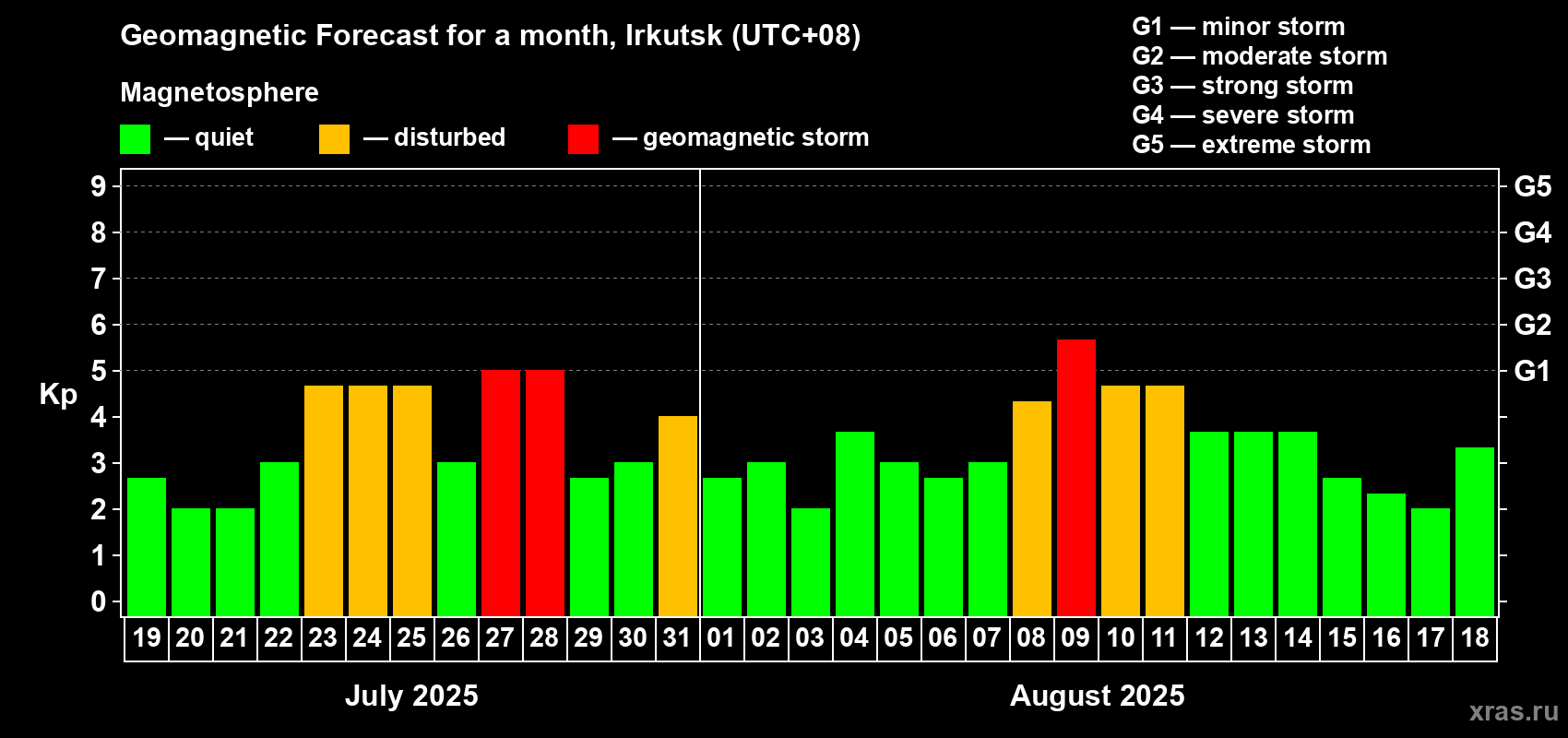 Geomagnetic Forecast for a month, Irkutsk (UTC+08)

Magnetosphere

— quiet — disturbed — geomagnetic storm

G1 — minor storm
G2 — moderate storm
G3 — strong storm
G4 — severe storm
G5 — extreme storm

Kp

9 8 7 6 5 4 3 2 1 0

G5 G4 G3 G2 G1

19 20 21 22 23 24 25 26 27 28 29 30 31 01 02 03 04 05 06 07 08 09 10 11 12 13 14 15 16 17 18

July 2025

August 2025

xras.ru